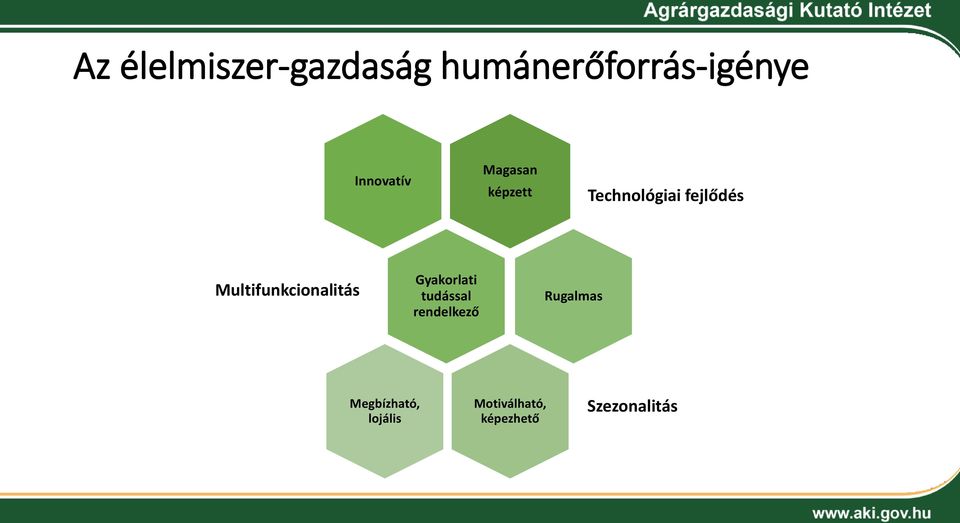 Agrárgazdasági Kutató Intézet

Az élelmiszer-gazdaság humánerőforrás-igénye

Innovatív

Magasan képzett

Technológiai fejlődés

Multifunkcionalitás

Gyakorlati tudással rendelkező

Rugalmas

Megbízható, lojális

Motiválható, képezhető

Szezonalitás

www.aki.gov.hu